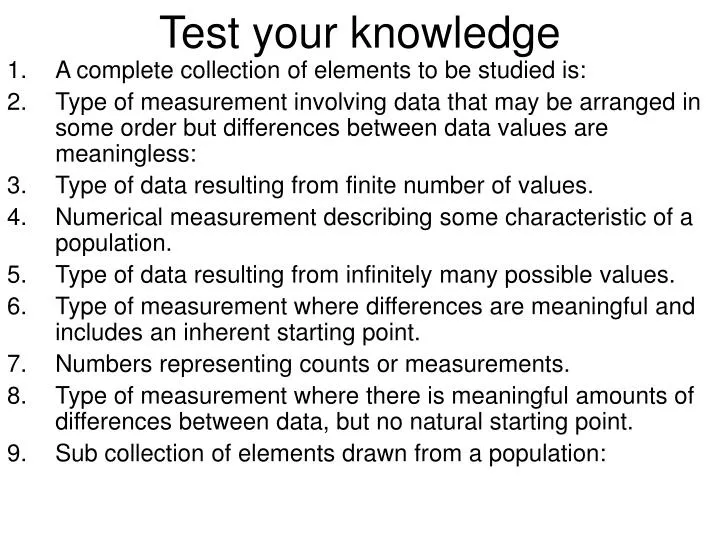 Test your knowledge

1. A complete collection of elements to be studied is:
2. Type of measurement involving data that may be arranged in some order but differences between data values are meaningless:
3. Type of data resulting from finite number of values.
4. Numerical measurement describing some characteristic of a population.
5. Type of data resulting from infinitely many possible values.
6. Type of measurement where differences are meaningful and includes an inherent starting point.
7. Numbers representing counts or measurements.
8. Type of measurement where there is meaningful amounts of differences between data, but no natural starting point.
9. Sub collection of elements drawn from a population: